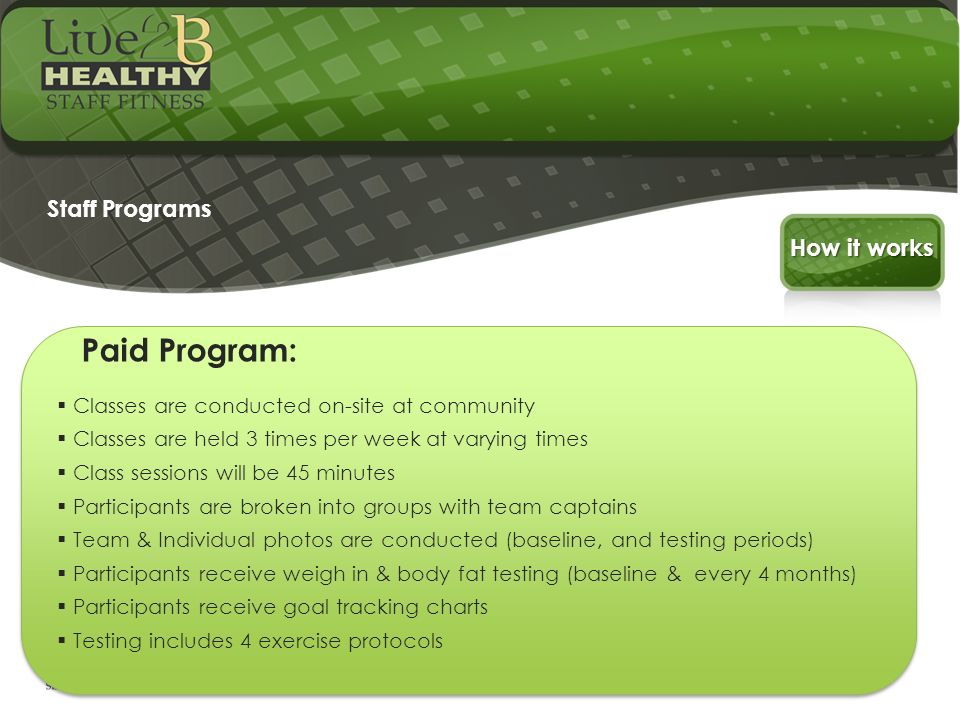 Live2B
HEALTHY
STAFF FITNESS

Staff Programs

How it works

Paid Program:

▪ Classes are conducted on-site at community
▪ Classes are held 3 times per week at varying times
▪ Class sessions will be 45 minutes
▪ Participants are broken into groups with team captains
▪ Team & Individual photos are conducted (baseline, and testing periods)
▪ Participants receive weigh in & body fat testing (baseline & every 4 months)
▪ Participants receive goal tracking charts
▪ Testing includes 4 exercise protocols